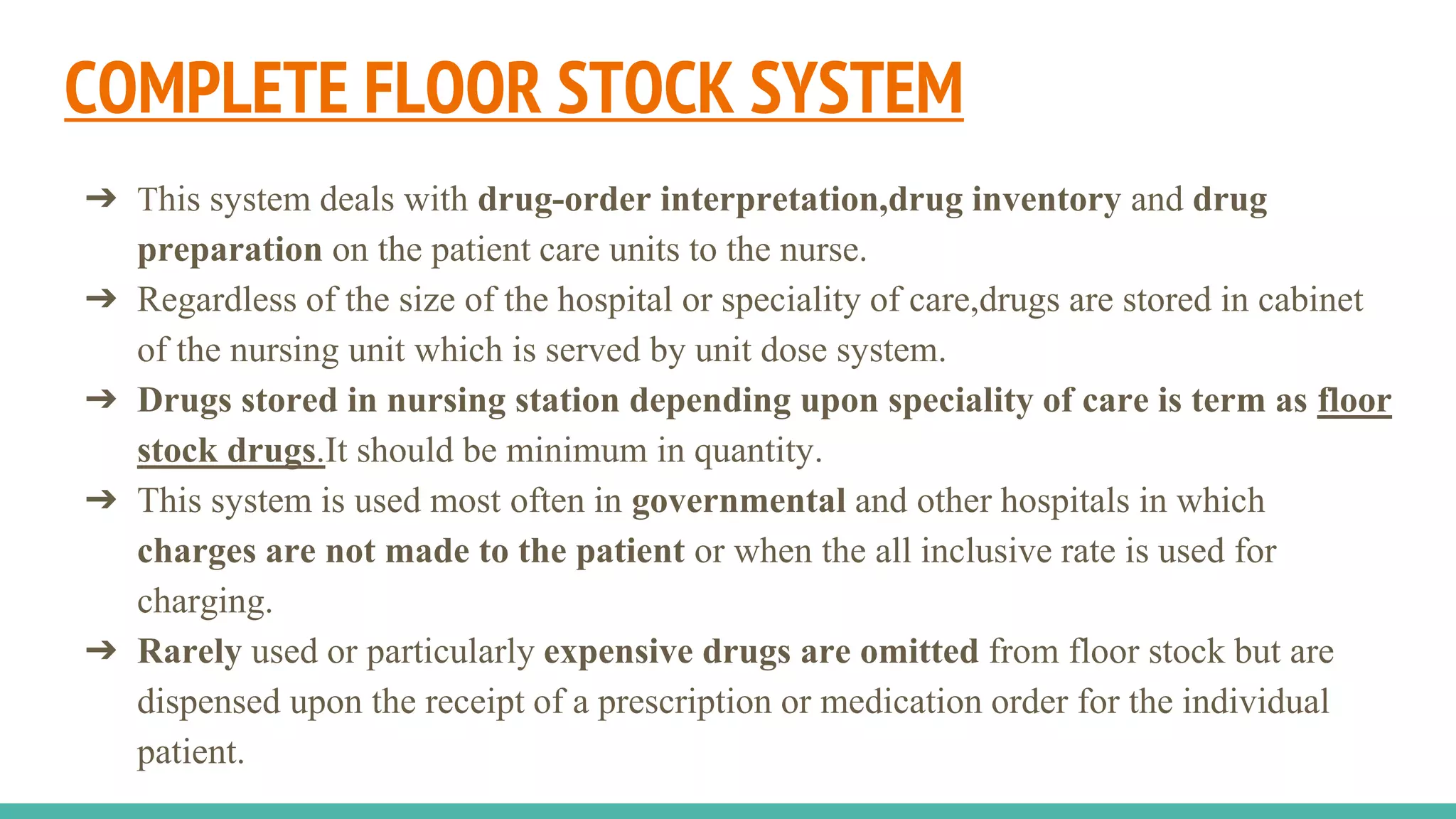 COMPLETE FLOOR STOCK SYSTEM

➔ This system deals with drug-order interpretation,drug inventory and drug preparation on the patient care units to the nurse.
➔ Regardless of the size of the hospital or speciality of care,drugs are stored in cabinet of the nursing unit which is served by unit dose system.
➔ Drugs stored in nursing station depending upon speciality of care is term as floor stock drugs.It should be minimum in quantity.
➔ This system is used most often in governmental and other hospitals in which charges are not made to the patient or when the all inclusive rate is used for charging.
➔ Rarely used or particularly expensive drugs are omitted from floor stock but are dispensed upon the receipt of a prescription or medication order for the individual patient.